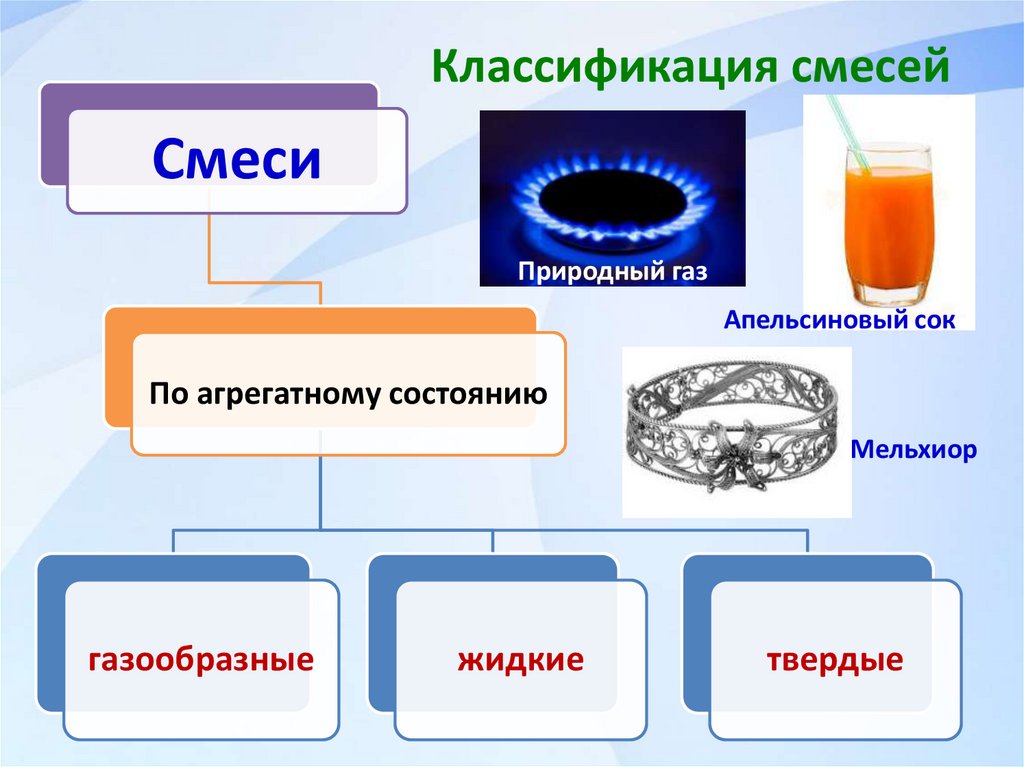 Классификация смесей

Смеси

Природный газ

Апельсиновый сок

По агрегатному состоянию

Мельхиор

газообразные

жидкие

твердые